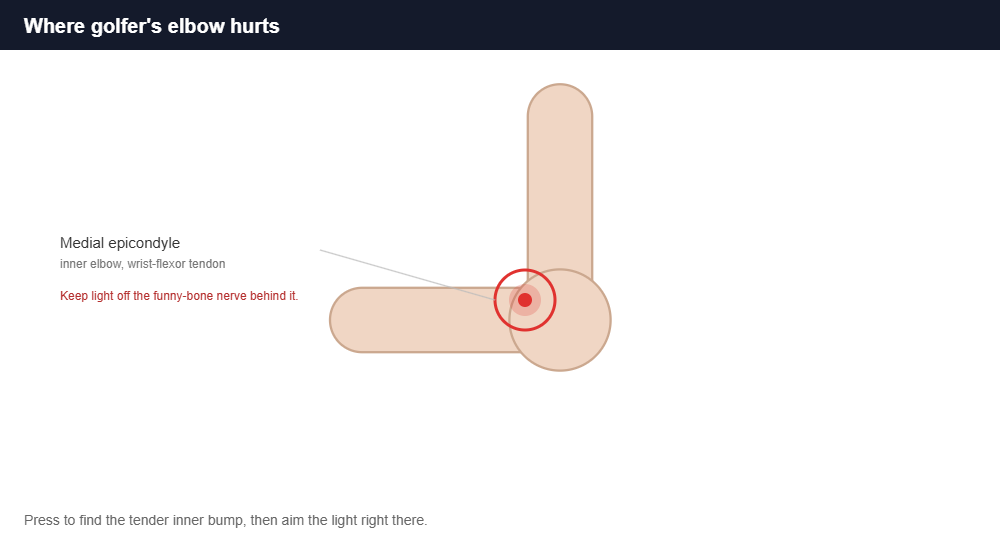 Where golfer's elbow hurts

Medial epicondyle
inner elbow, wrist-flexor tendon

Keep light off the funny-bone nerve behind it.

Press to find the tender inner bump, then aim the light right there.